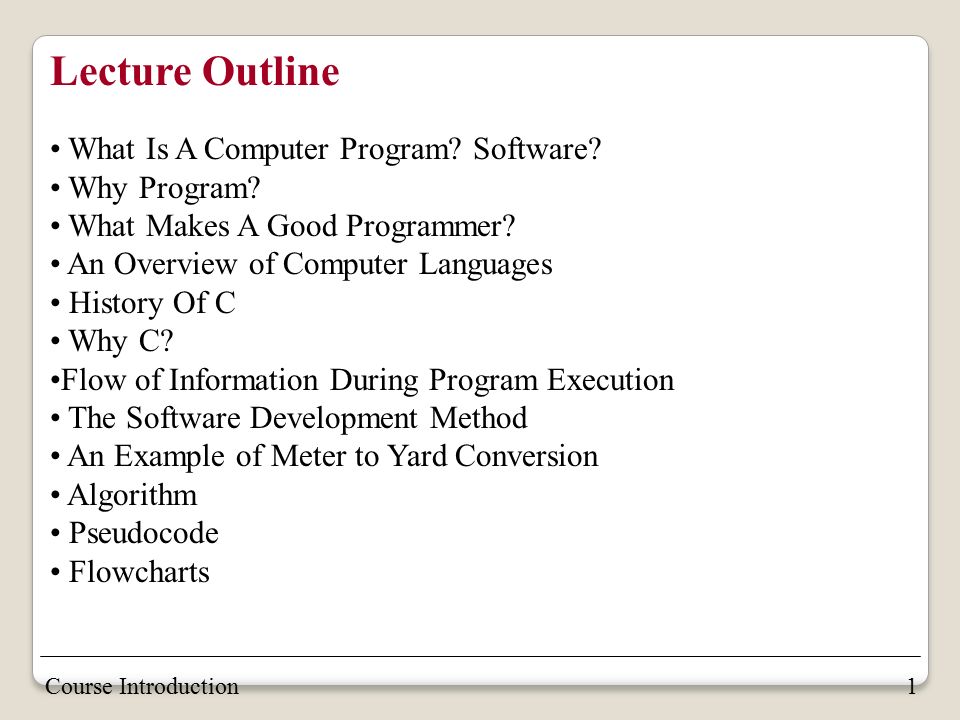 Lecture Outline

• What Is A Computer Program? Software?
• Why Program?
• What Makes A Good Programmer?
• An Overview of Computer Languages
• History Of C
• Why C?
•Flow of Information During Program Execution
• The Software Development Method
• An Example of Meter to Yard Conversion
• Algorithm
• Pseudocode
• Flowcharts

Course Introduction 1